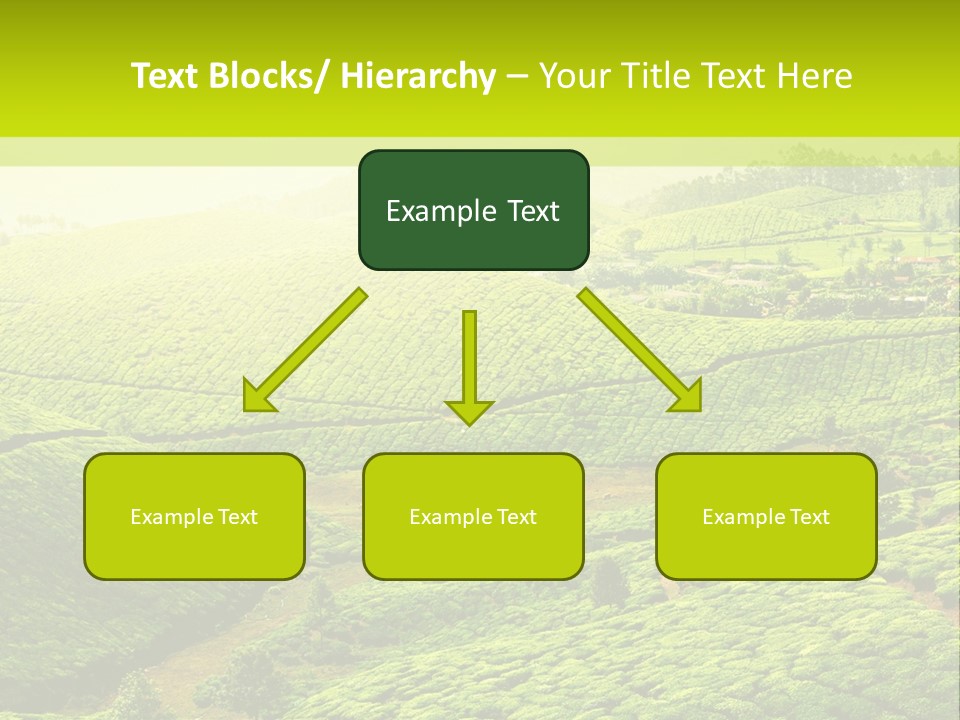 Text Blocks/ Hierarchy – Your Title Text Here

Example Text

Example Text

Example Text

Example Text